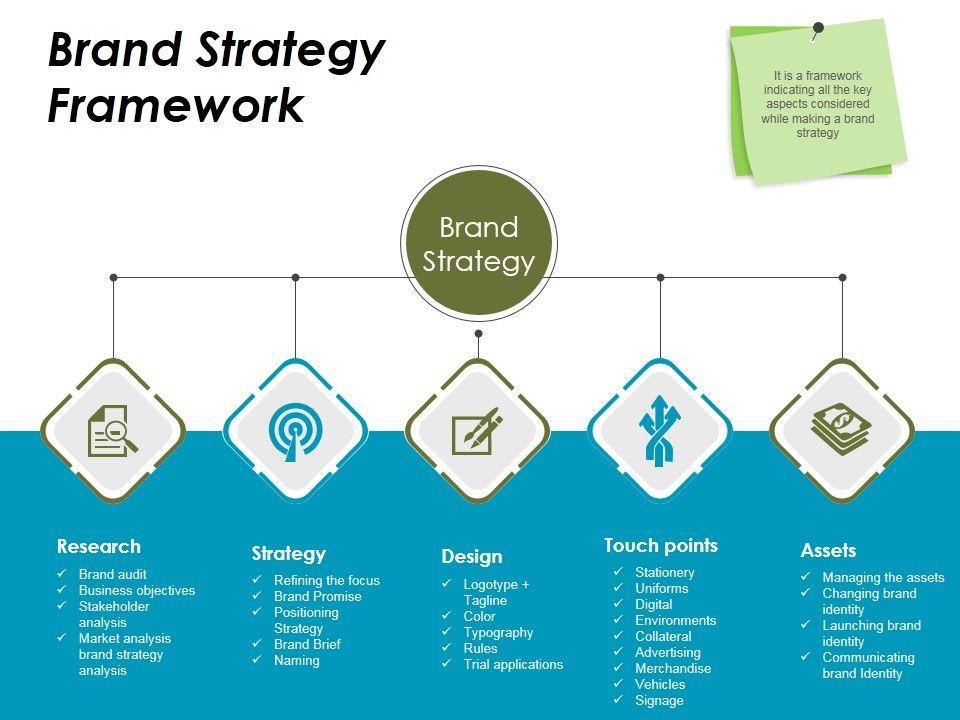 Brand Strategy Framework

It is a framework indicating all the key aspects considered while making a brand strategy

Brand Strategy

Research
✓ Brand audit
✓ Business objectives
✓ Stakeholder analysis
✓ Market analysis brand strategy analysis

Strategy
✓ Refining the focus
✓ Brand Promise
✓ Positioning Strategy
✓ Brand Brief
✓ Naming

Design
✓ Logotype + Tagline
✓ Color
✓ Typography
✓ Rules
✓ Trial applications

Touch points
✓ Stationery
✓ Uniforms
✓ Digital
✓ Environments
✓ Collateral
✓ Advertising
✓ Merchandise
✓ Vehicles
✓ Signage

Assets
✓ Managing the assets
✓ Changing brand identity
✓ Launching brand identity
✓ Communicating brand Identity